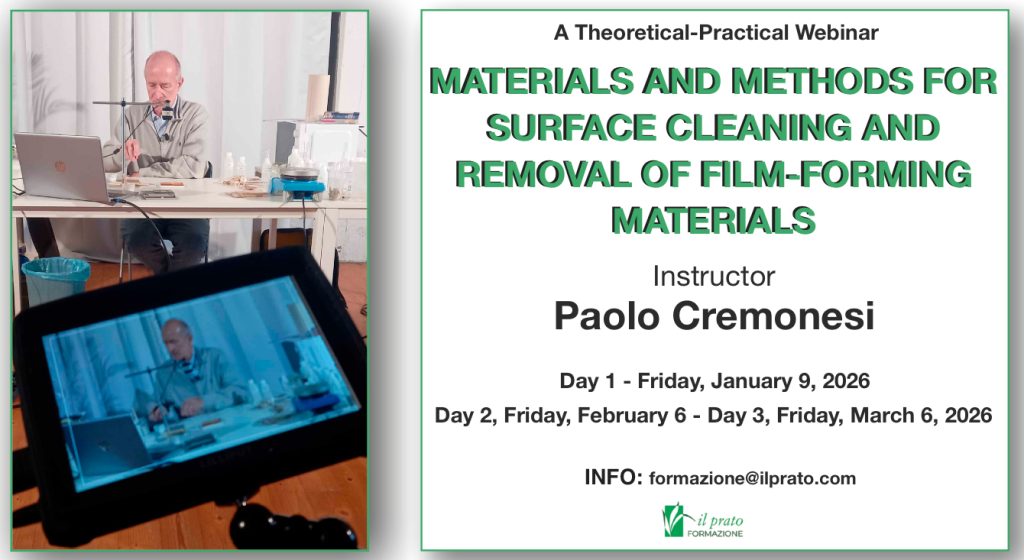 A Theoretical-Practical Webinar

MATERIALS AND METHODS FOR SURFACE CLEANING AND REMOVAL OF FILM-FORMING MATERIALS

Instructor

Paolo Cremonesi

Day 1 - Friday, January 9, 2026

Day 2, Friday, February 6 - Day 3, Friday, March 6, 2026

INFO: formazione@ilprato.com

il prato FORMAZIONE